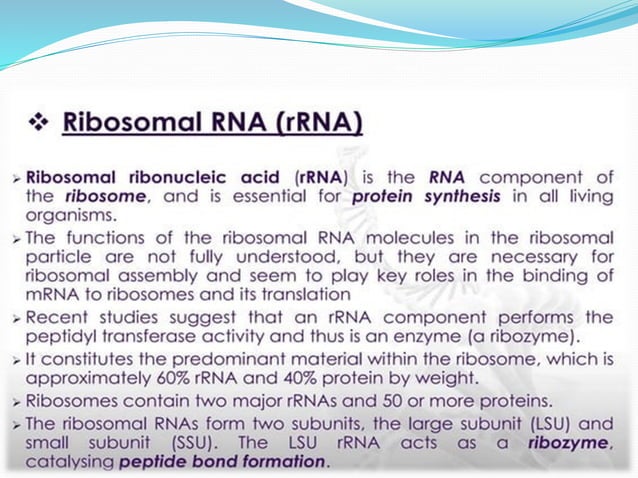 ❖ Ribosomal RNA (rRNA)

➢ Ribosomal ribonucleic acid (rRNA) is the RNA component of the ribosome, and is essential for protein synthesis in all living organisms.

➢ The functions of the ribosomal RNA molecules in the ribosomal particle are not fully understood, but they are necessary for ribosomal assembly and seem to play key roles in the binding of mRNA to ribosomes and its translation

➢ Recent studies suggest that an rRNA component performs the peptidyl transferase activity and thus is an enzyme (a ribozyme).

➢ It constitutes the predominant material within the ribosome, which is approximately 60% rRNA and 40% protein by weight.

➢ Ribosomes contain two major rRNAs and 50 or more proteins.

➢ The ribosomal RNAs form two subunits, the large subunit (LSU) and small subunit (SSU). The LSU rRNA acts as a ribozyme, catalysing peptide bond formation.